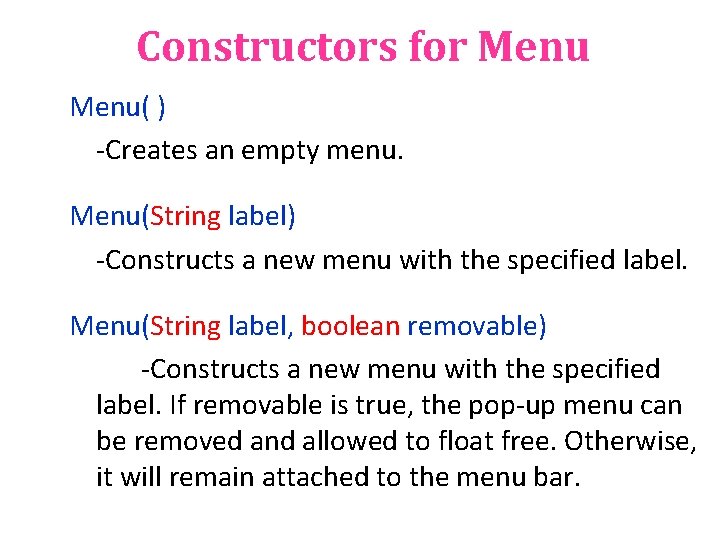 Constructors for Menu

Menu( )

-Creates an empty menu.

Menu(String label)

-Constructs a new menu with the specified label.

Menu(String label, boolean removable)

-Constructs a new menu with the specified label. If removable is true, the pop-up menu can be removed and allowed to float free. Otherwise, it will remain attached to the menu bar.